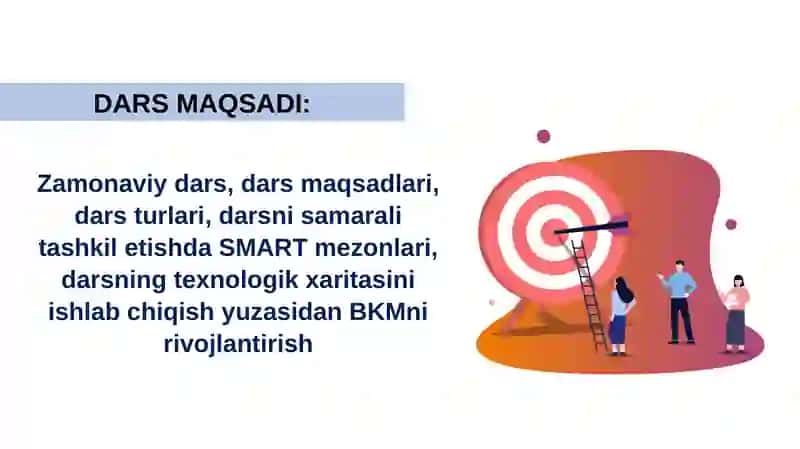 DARS MAQSADI:

Zamonaviy dars, dars maqsadlari, dars turlari, darsni samarali tashkil etishda SMART mezonlari, darsning texnologik xaritasini ishlab chiqish yuzasidan BKMni rivojlantirish